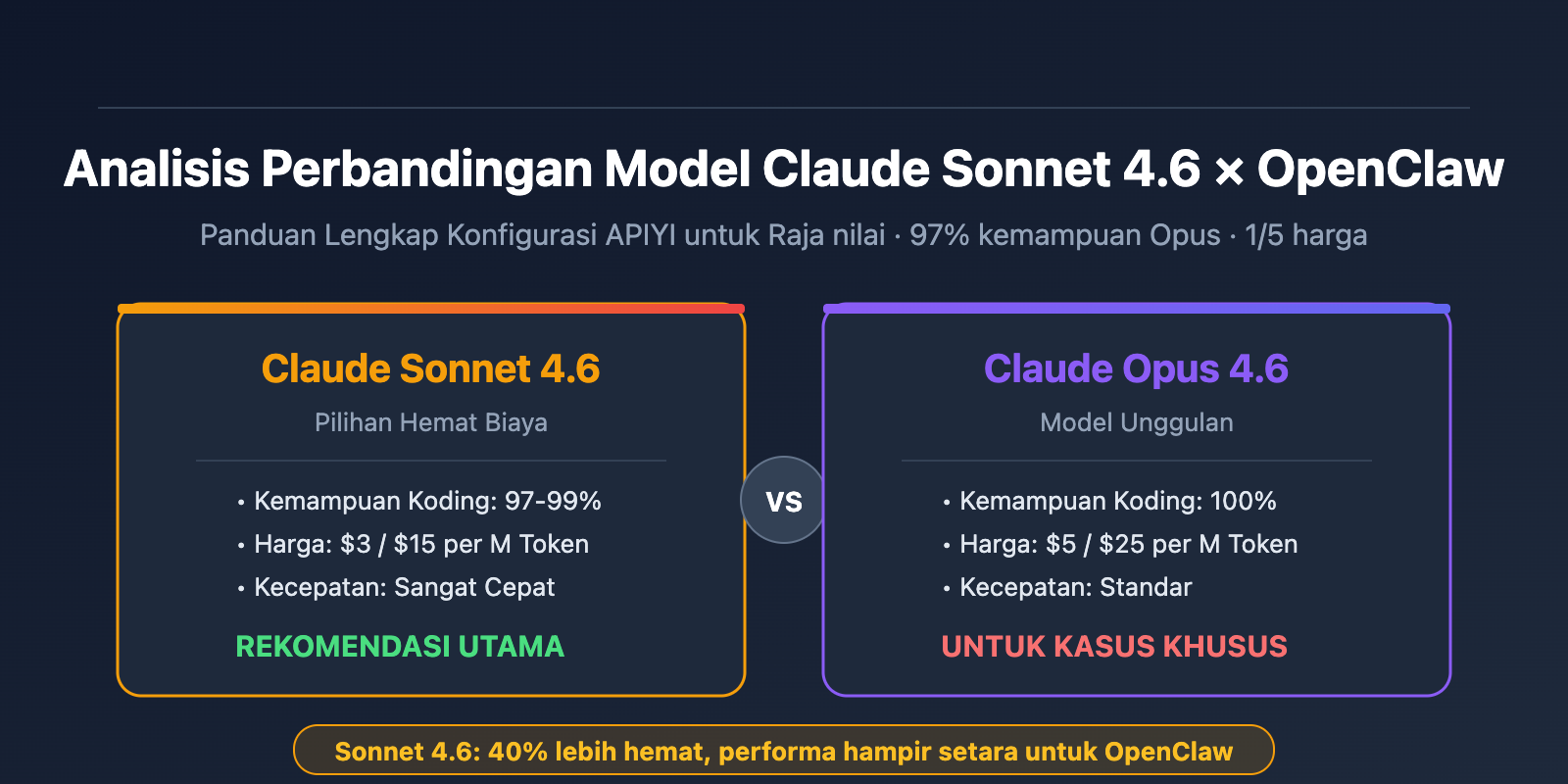 Analisis Perbandingan Model Claude Sonnet 4.6 × OpenClaw

Panduan Lengkap Konfigurasi APIYI untuk Raja nilai · 97% kemampuan Opus · 1/5 harga

Claude Sonnet 4.6

Pilihan Hemat Biaya

• Kemampuan Koding: 97-99%
• Harga: \$3 / \$15 per M Token
• Kecepatan: Sangat Cepat

REKOMENDASI UTAMA

VS

Claude Opus 4.6

Model Unggulan

• Kemampuan Koding: 100%
• Harga: \$5 / \$25 per M Token
• Kecepatan: Standar

UNTUK KASUS KHUSUS

Sonnet 4.6: 40% lebih hemat, performa hampir setara untuk OpenClaw